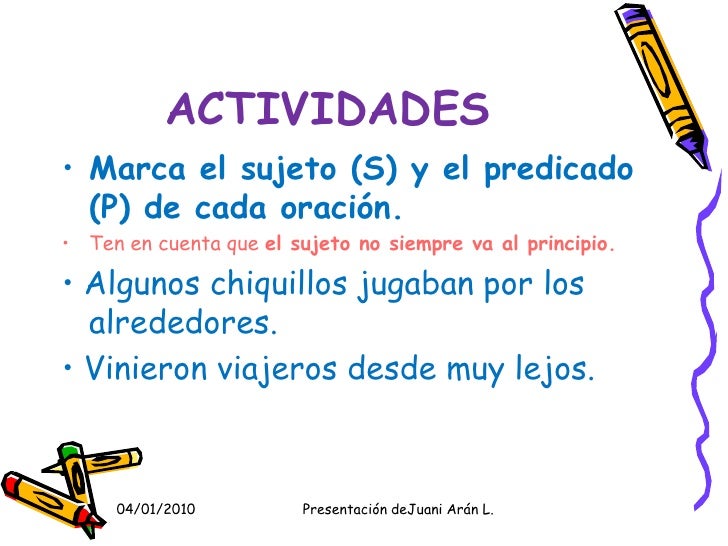 ACTIVIDADES

• Marca el sujeto (S) y el predicado (P) de cada oración.

• Ten en cuenta que el sujeto no siempre va al principio.

• Algunos chiquillos jugaban por los alrededores.

• Vinieron viajeros desde muy lejos.

04/01/2010

Presentación deJuani Arán L.